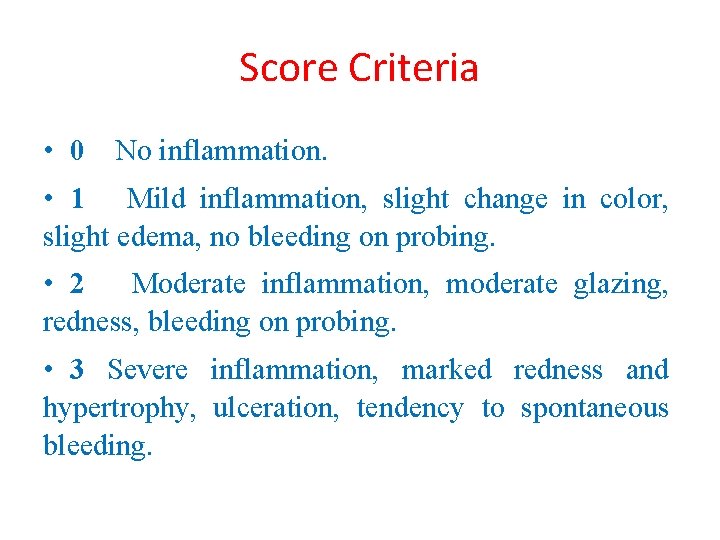 Score Criteria

• 0 No inflammation.

• 1 Mild inflammation, slight change in color, slight edema, no bleeding on probing.

• 2 Moderate inflammation, moderate glazing, redness, bleeding on probing.

• 3 Severe inflammation, marked redness and hypertrophy, ulceration, tendency to spontaneous bleeding.